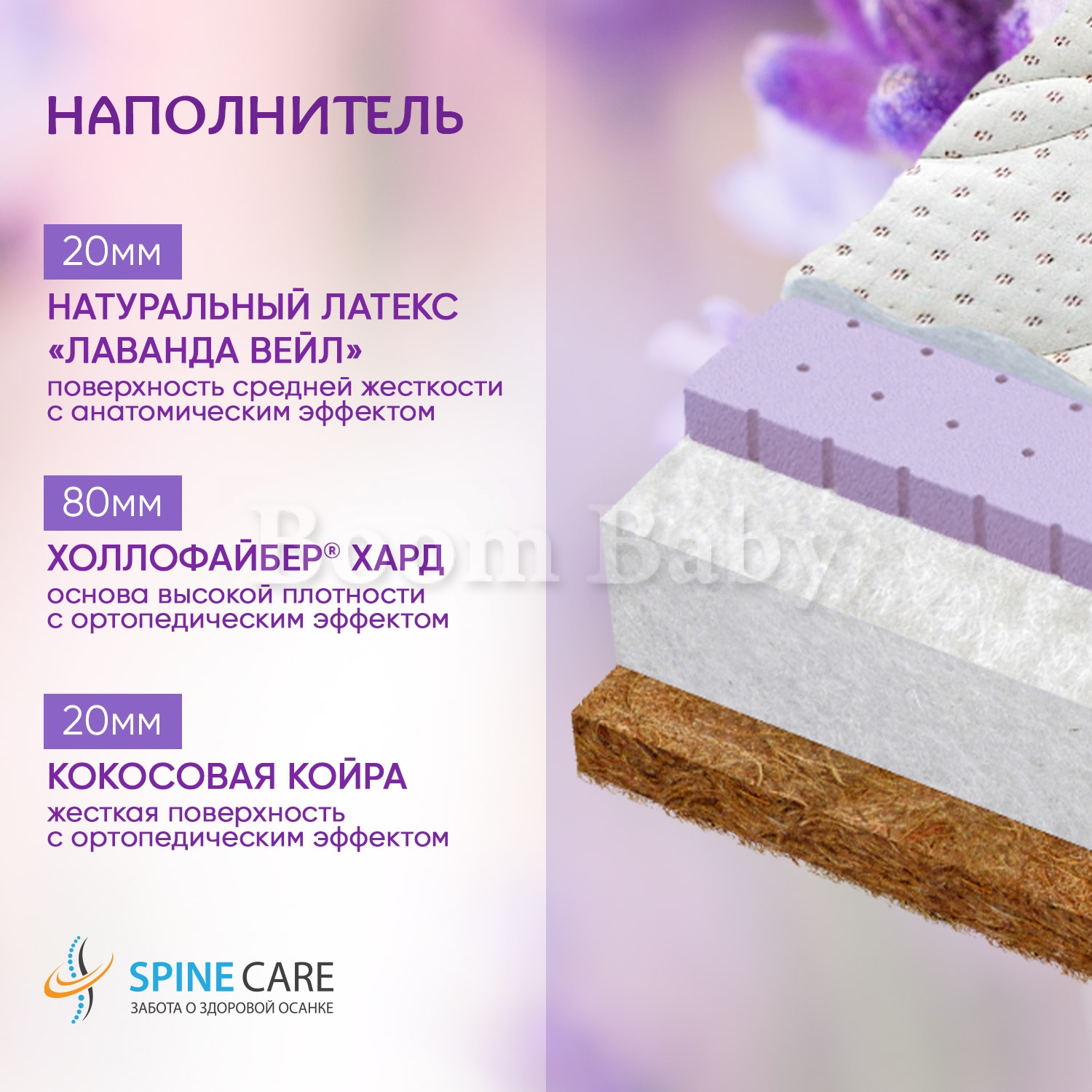 НАПОЛНИТЕЛЬ

20мм

НАТУРАЛЬНЫЙ ЛАТЕКС «ЛАВАНДА ВЕЙЛ»

поверхность средней жесткости с анатомическим эффектом

80мм

ХОЛЛОФАЙБЕР® ХАРД

основа высокой плотности с ортопедическим эффектом

20мм

КОКОСОВАЯ КОЙРА

жесткая поверхность с ортопедическим эффектом

Boom Baby

SPINE CARE

ЗАБОТА О ЗДОРОВОЙ ОСАНКЕ